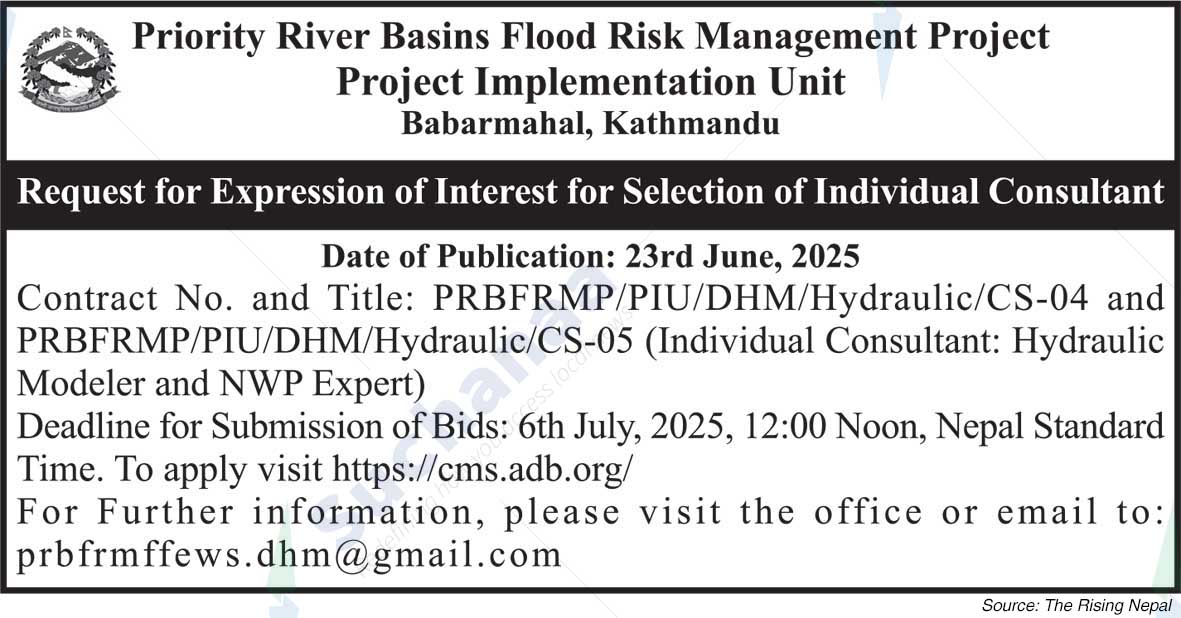 Priority River Basins Flood Risk Management Project
Project Implementation Unit
Babarmahal, Kathmandu

Request for Expression of Interest for Selection of Individual Consultant

Date of Publication: 23rd June, 2025

Contract No. and Title: PRBFRMP/PIU/DHM/Hydraulic/CS-04 and PRBFRMP/PIU/DHM/Hydraulic/CS-05 (Individual Consultant: Hydraulic Modeler and NWP Expert)

Deadline for Submission of Bids: 6th July, 2025, 12:00 Noon, Nepal Standard Time. To apply visit https://cms.adb.org/

For Further information, please visit the office or email to: prbfrmffews.dhm@gmail.com

Source: The Rising Nepal